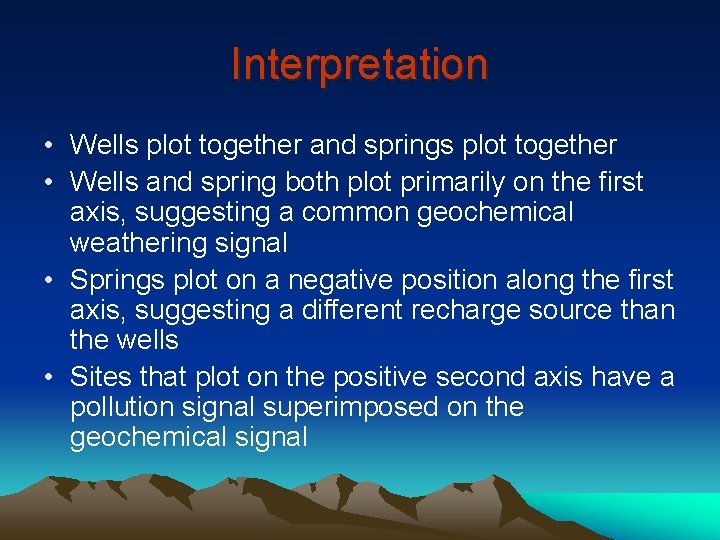 Interpretation

• Wells plot together and springs plot together
• Wells and spring both plot primarily on the first axis, suggesting a common geochemical weathering signal
• Springs plot on a negative position along the first axis, suggesting a different recharge source than the wells
• Sites that plot on the positive second axis have a pollution signal superimposed on the geochemical signal